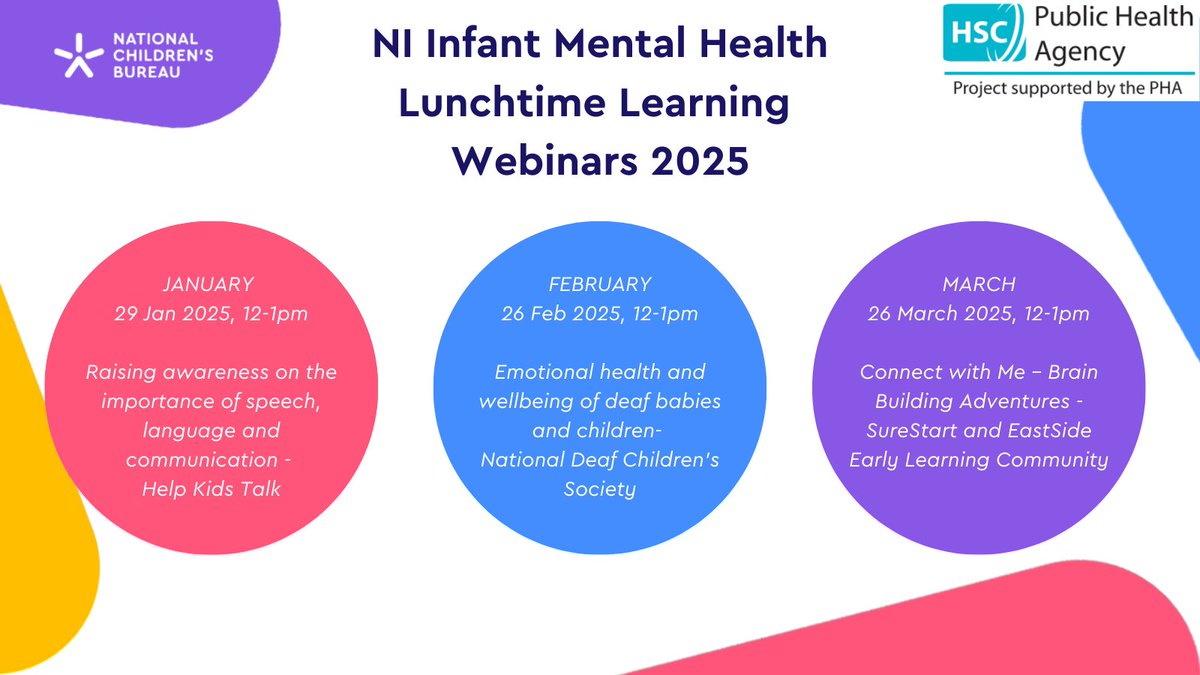 NATIONAL CHILDREN'S BUREAU

NI Infant Mental Health Lunchtime Learning Webinars 2025

HSC Public Health Agency
Project supported by the PHA

JANUARY
29 Jan 2025, 12-1pm

Raising awareness on the importance of speech, language and communication - Help Kids Talk

FEBRUARY
26 Feb 2025, 12-1pm

Emotional health and wellbeing of deaf babies and children- National Deaf Children's Society

MARCH
26 March 2025, 12-1pm

Connect with Me – Brain Building Adventures - SureStart and EastSide Early Learning Community